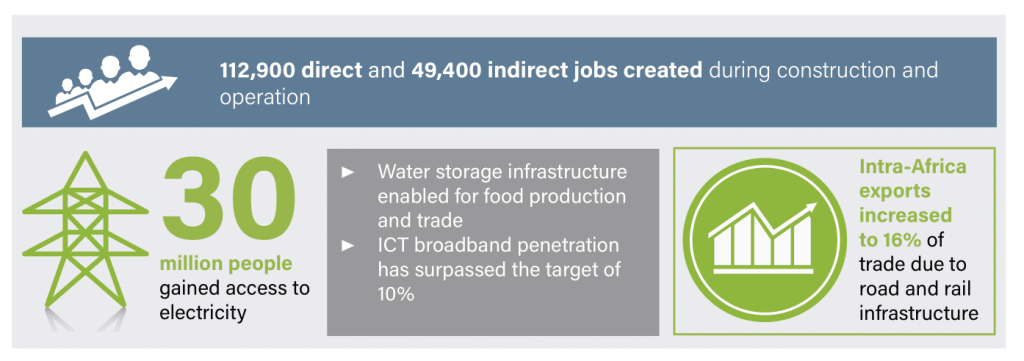 112,900 direct and 49,400 indirect jobs created during construction and operation

30

million people gained access to electricity

► Water storage infrastructure enabled for food production and trade

► ICT broadband penetration has surpassed the target of 10%

Intra-Africa exports increased to 16% of trade due to road and rail infrastructure